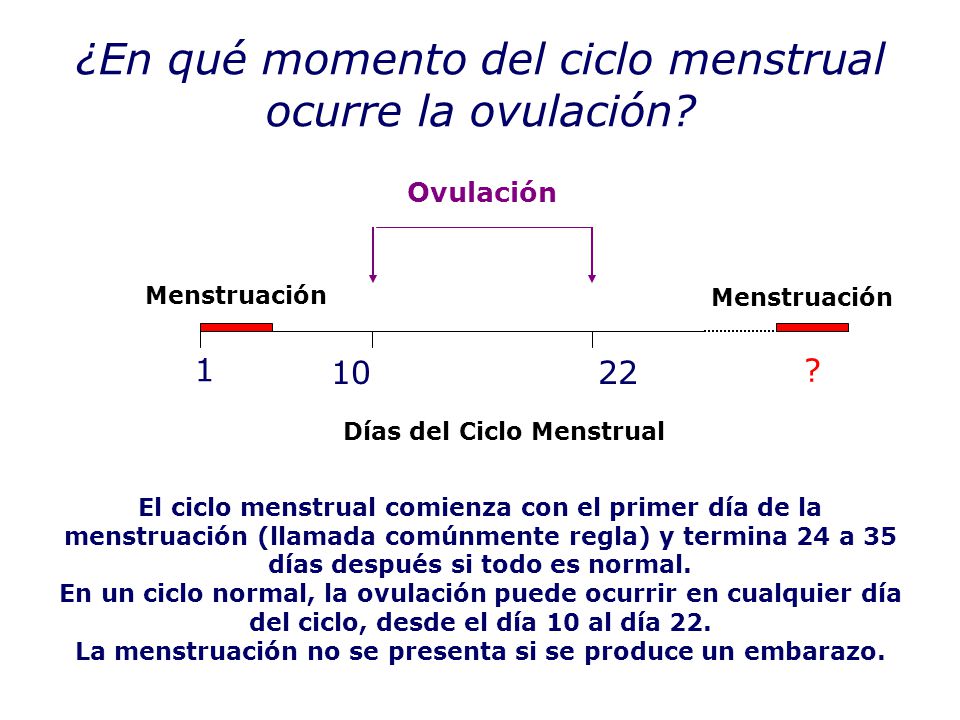 ¿En qué momento del ciclo menstrual ocurre la ovulación?

Ovulación

Menstruación

Menstruación

1

10

22

?

Días del Ciclo Menstrual

El ciclo menstrual comienza con el primer día de la menstruación (llamada comúnmente regla) y termina 24 a 35 días después si todo es normal.
En un ciclo normal, la ovulación puede ocurrir en cualquier día del ciclo, desde el día 10 al día 22.
La menstruación no se presenta si se produce un embarazo.